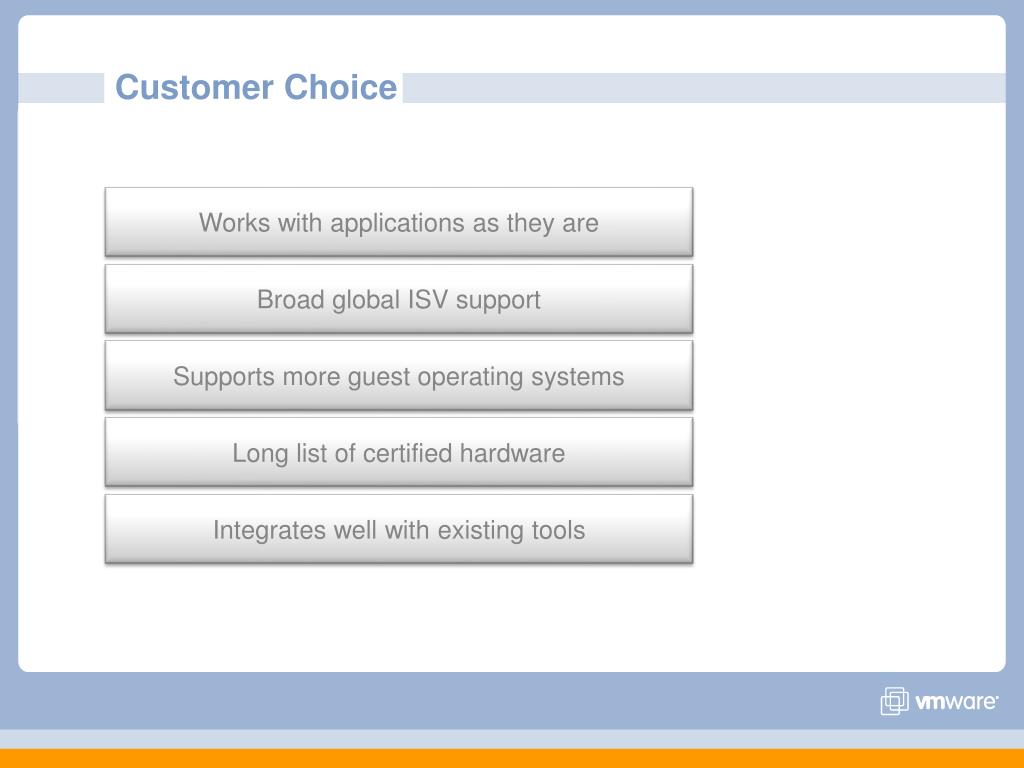 Customer Choice

Works with applications as they are

Broad global ISV support

Supports more guest operating systems

Long list of certified hardware

Integrates well with existing tools

vmware